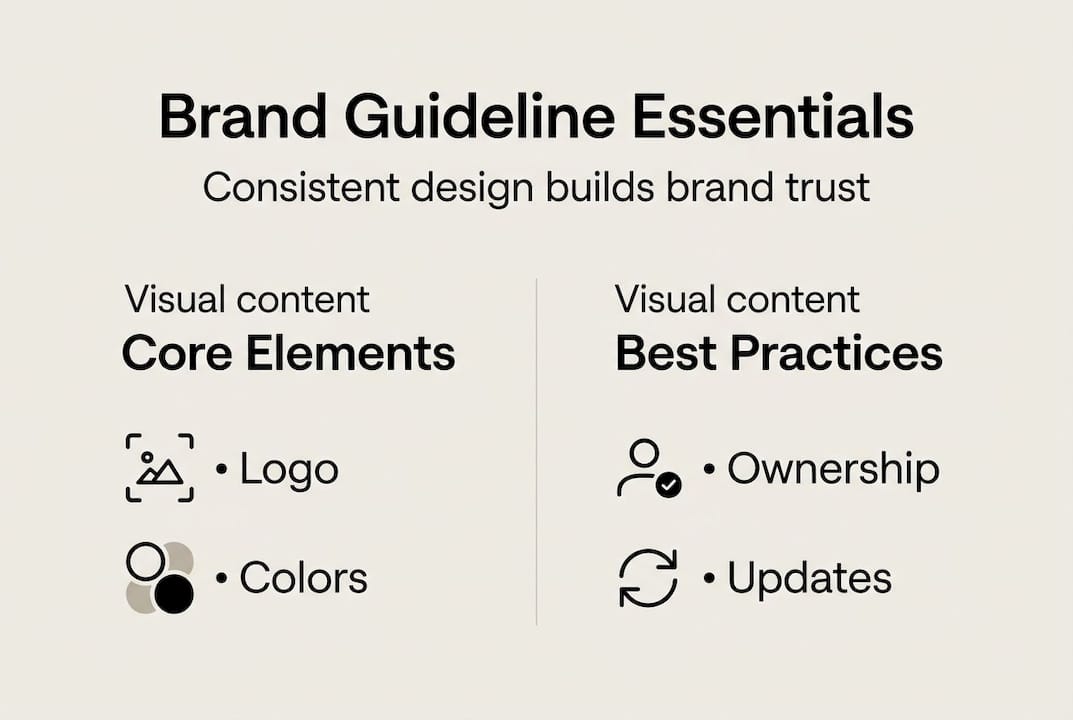 Brand Guideline Essentials

Consistent design builds brand trust

Visual content
Core Elements

• Logo

• Colors

Visual content
Best Practices

• Ownership

• Updates